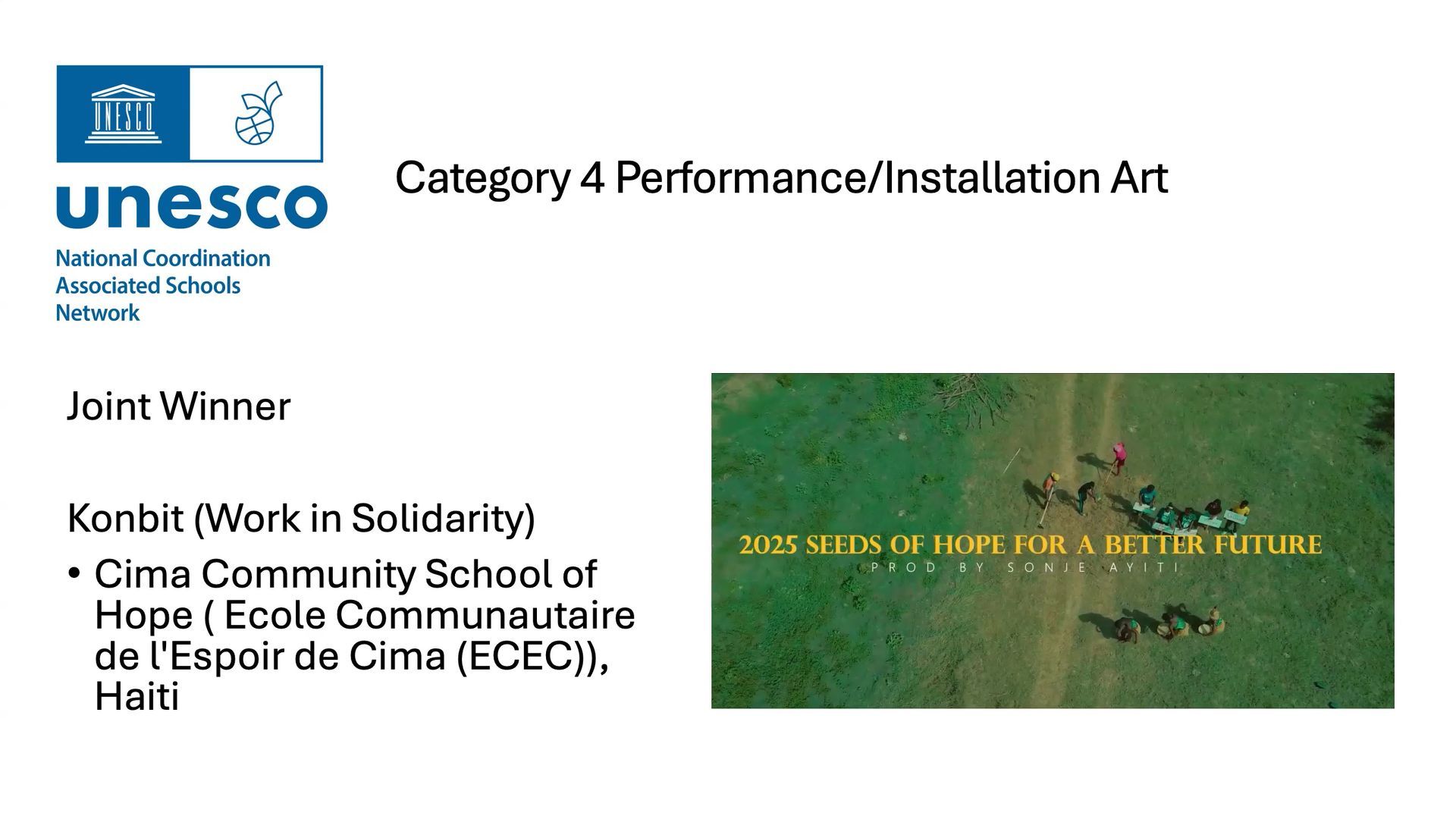 UNESCO

unesco

National Coordination Associated Schools Network

Category 4 Performance/Installation Art

Joint Winner

Konbit (Work in Solidarity)

• Cima Community School of Hope ( Ecole Communautaire de l'Espoir de Cima (ECEC)), Haiti

2025 SEEDS OF HOPE FOR A BETTER FUTURE
PROD BY SONJE AYITI